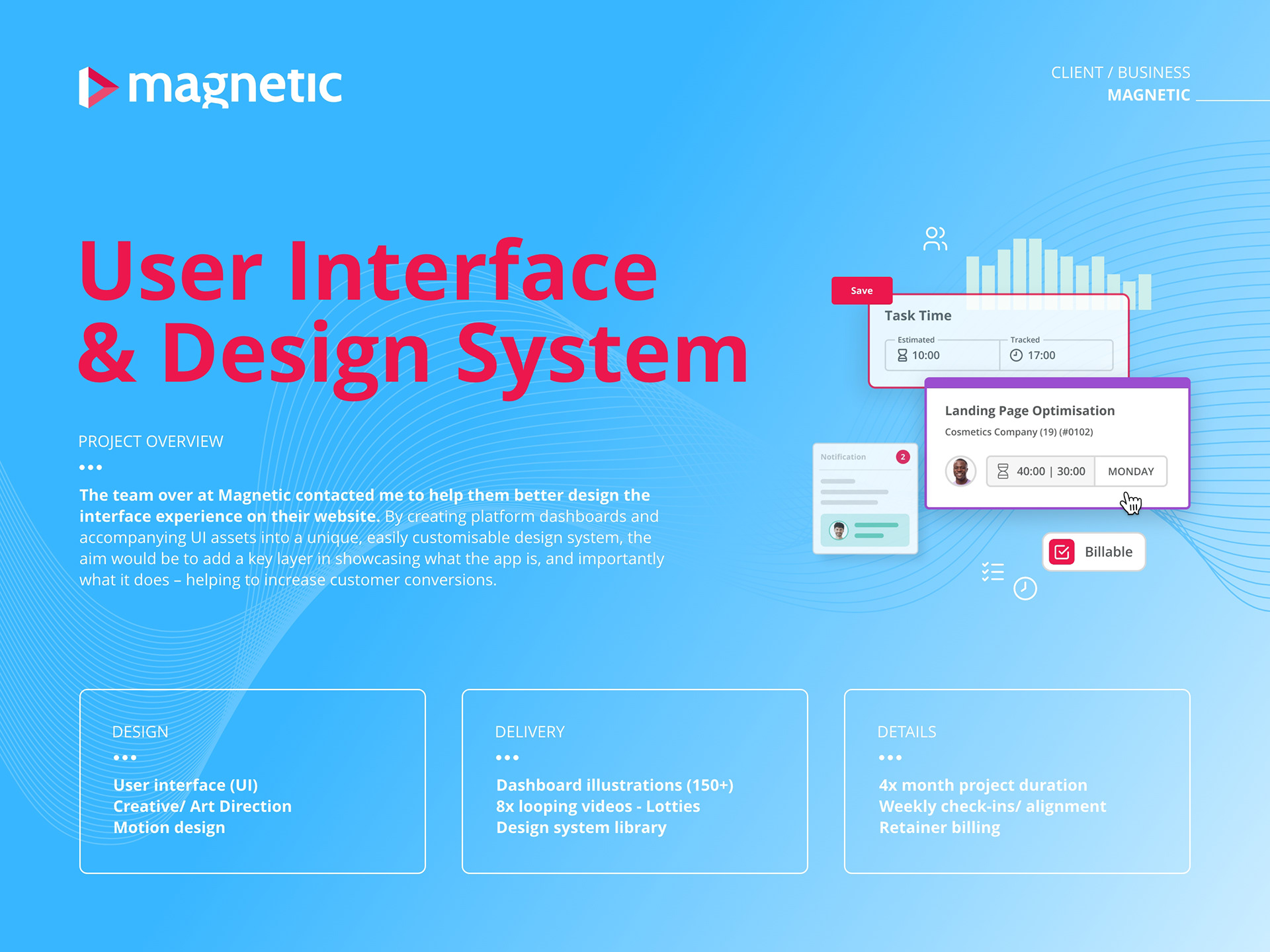 magnetic

CLIENT / BUSINESS
MAGNETIC

User Interface & Design System

PROJECT OVERVIEW
•••
The team over at Magnetic contacted me to help them better design the interface experience on their website. By creating platform dashboards and accompanying UI assets into a unique, easily customisable design system, the aim would be to add a key layer in showcasing what the app is, and importantly what it does – helping to increase customer conversions.

Save
Task Time
Estimated
10:00
Tracked
17:00

Landing Page Optimisation
Cosmetics Company (19) (#0102)
40:00 | 30:00
MONDAY

Notification
2

Billable

DESIGN
•••
User interface (UI)
Creative/ Art Direction
Motion design

DELIVERY
•••
Dashboard illustrations (150+)
8x looping videos - Lotties
Design system library

DETAILS
•••
4x month project duration
Weekly check-ins/ alignment
Retainer billing